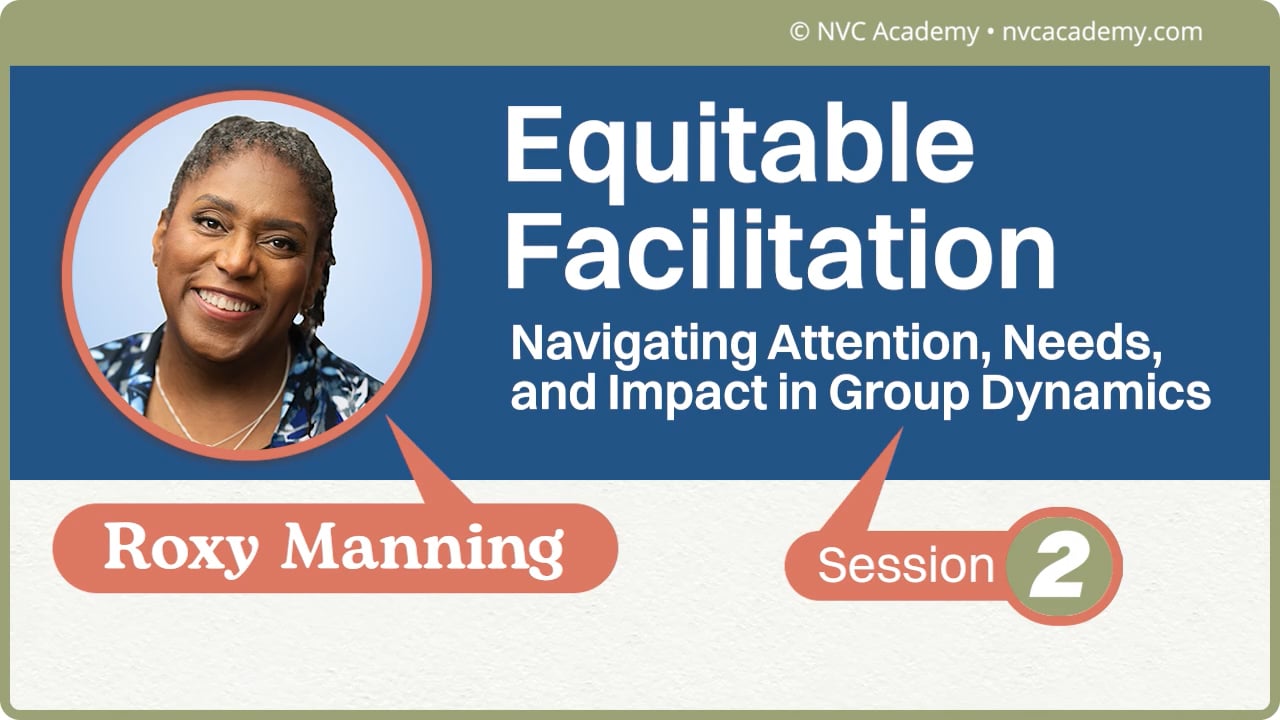 © NVC Academy • nvcacademy.com

Equitable Facilitation

Navigating Attention, Needs, and Impact in Group Dynamics

Roxy Manning

Session 2